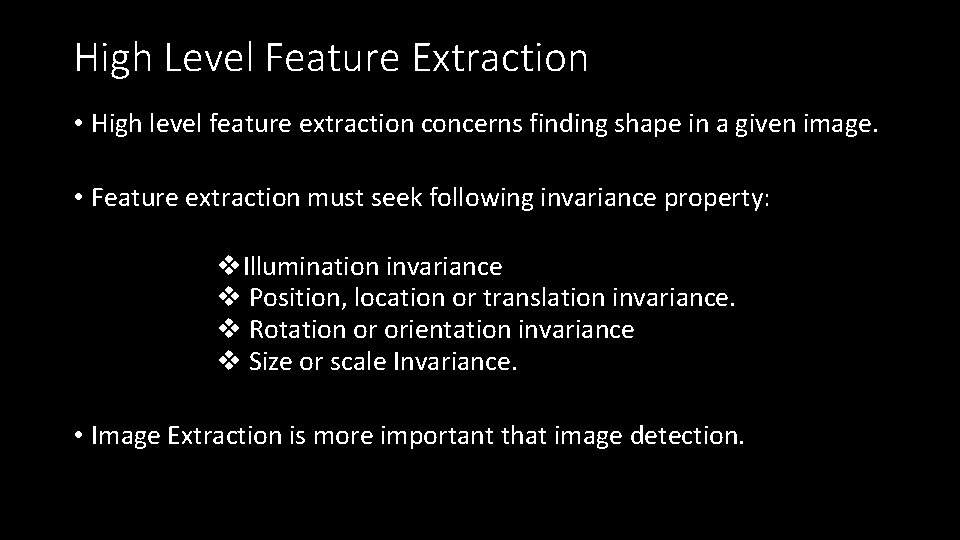 High Level Feature Extraction

• High level feature extraction concerns finding shape in a given image.

• Feature extraction must seek following invariance property:

❖Illumination invariance
❖ Position, location or translation invariance.
❖ Rotation or orientation invariance
❖ Size or scale Invariance.

• Image Extraction is more important that image detection.